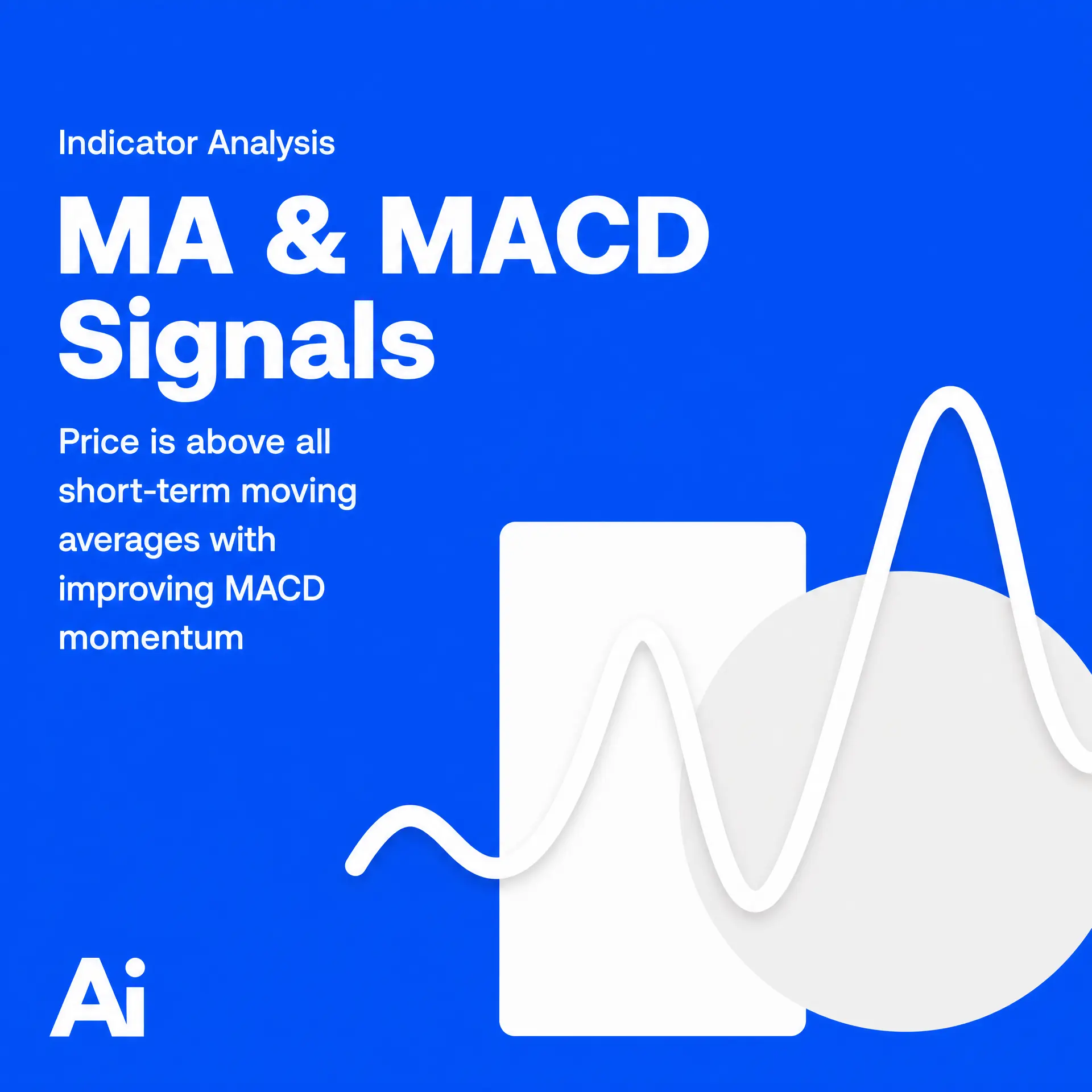 Indicator Analysis

MA & MACD Signals

Price is above all short-term moving averages with improving MACD momentum

Ai